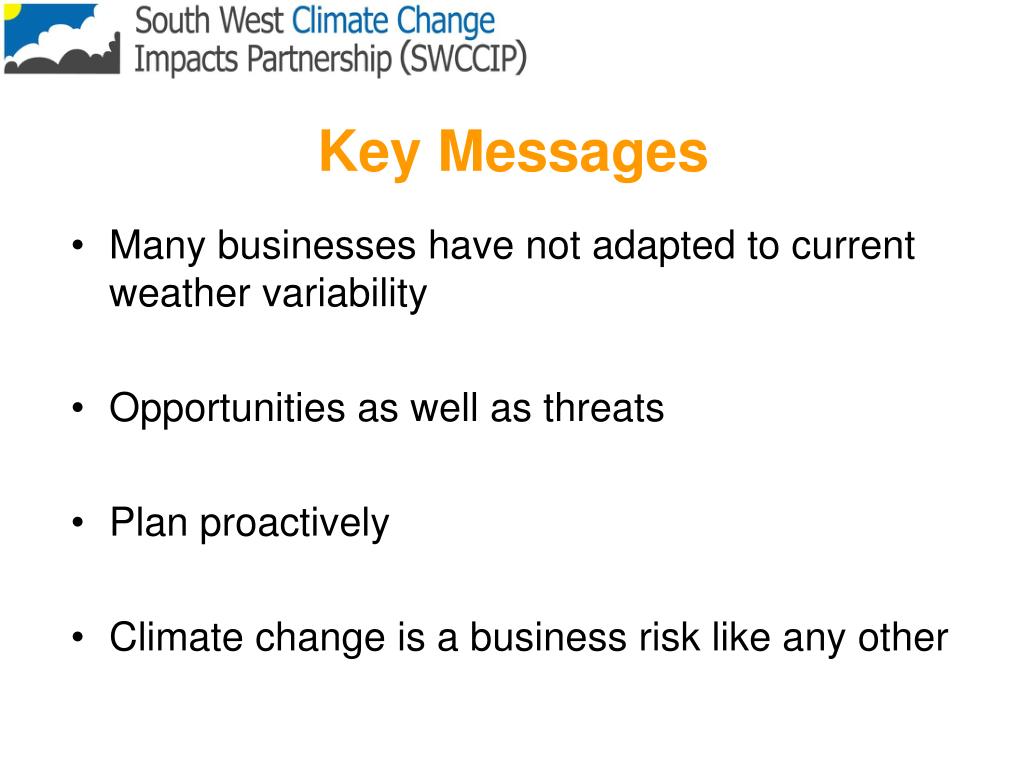 South West Climate Change Impacts Partnership (SWCCIP)

Key Messages

• Many businesses have not adapted to current weather variability

• Opportunities as well as threats

• Plan proactively

• Climate change is a business risk like any other